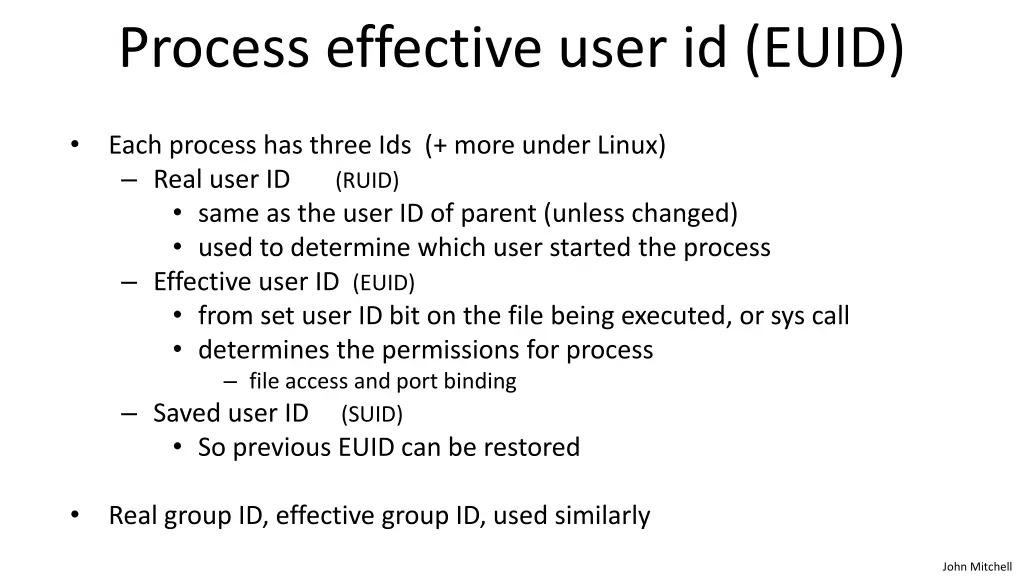 Process effective user id (EUID)

• Each process has three Ids (+ more under Linux)
– Real user ID (RUID)
• same as the user ID of parent (unless changed)
• used to determine which user started the process
– Effective user ID (EUID)
• from set user ID bit on the file being executed, or sys call
• determines the permissions for process
– file access and port binding
– Saved user ID (SUID)
• So previous EUID can be restored

• Real group ID, effective group ID, used similarly

John Mitchell